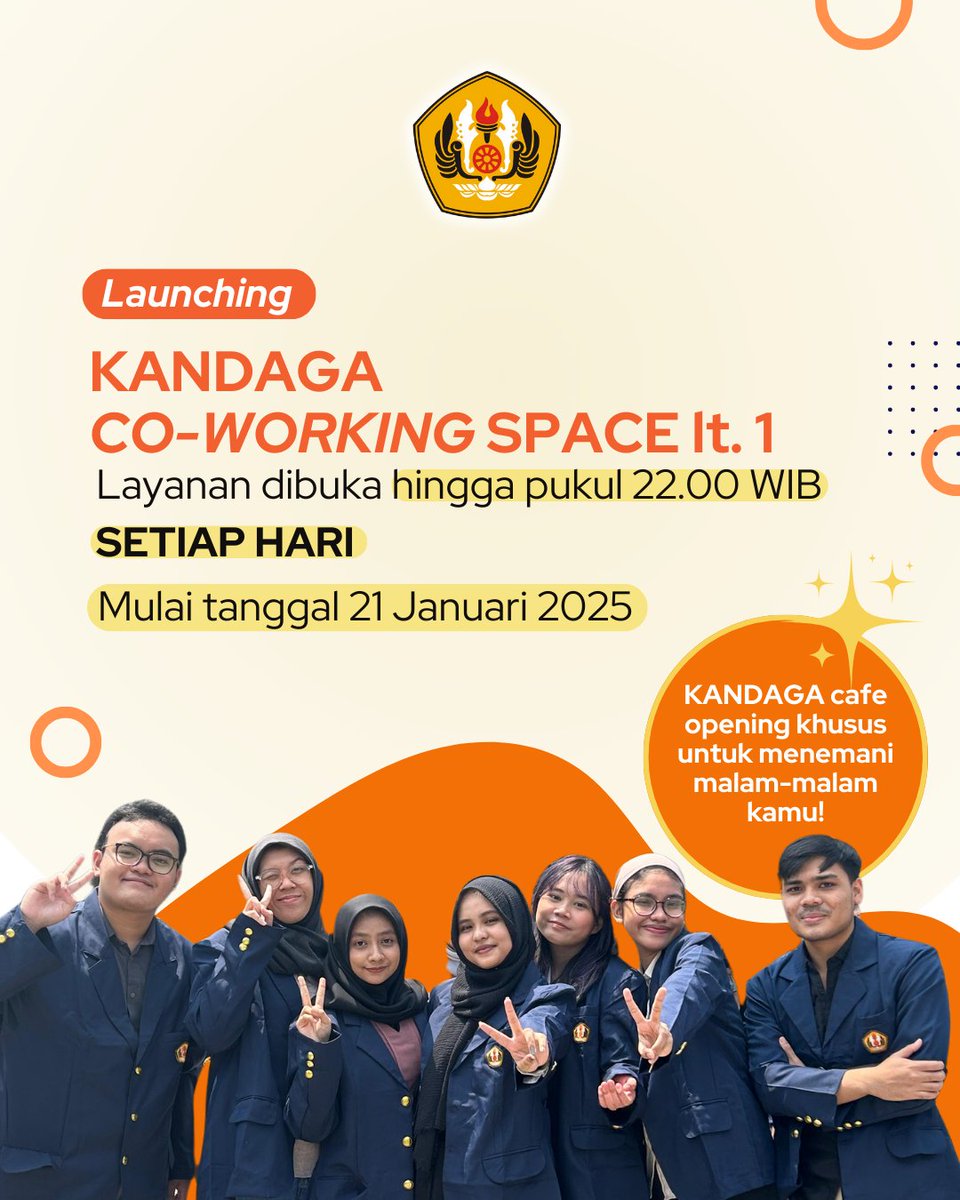 Launching

KANDAGA
CO-WORKING SPACE lt. 1

Layanan dibuka hingga pukul 22.00 WIB

SETIAP HARI

Mulai tanggal 21 Januari 2025

KANDAGA cafe opening khusus untuk menemani malam-malam kamu!